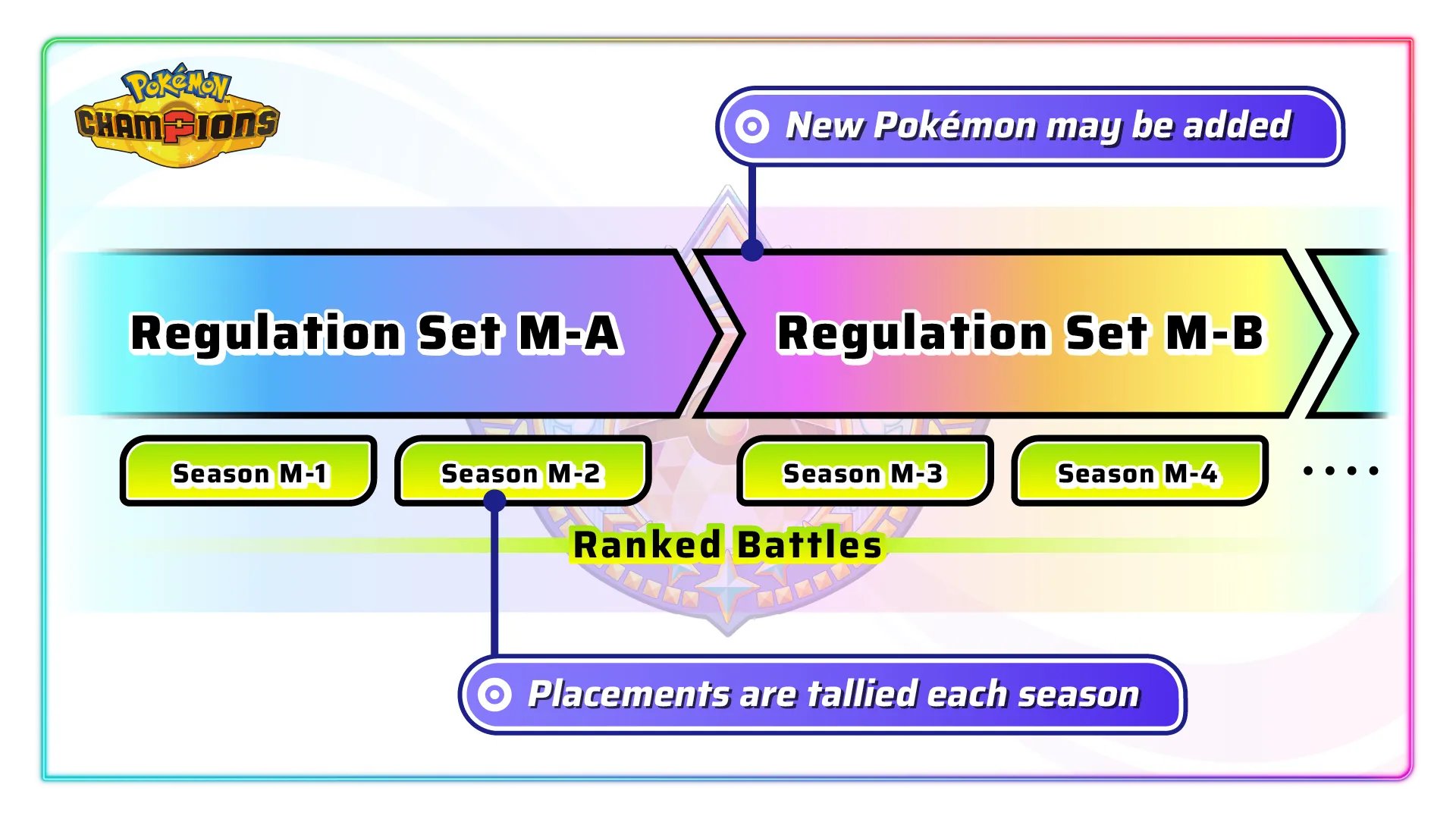 Pokémon
CHAMPIONS

New Pokémon may be added

Regulation Set M-A

Regulation Set M-B

Season M-1

Season M-2

Season M-3

Season M-4

....

Ranked Battles

Placements are tallied each season